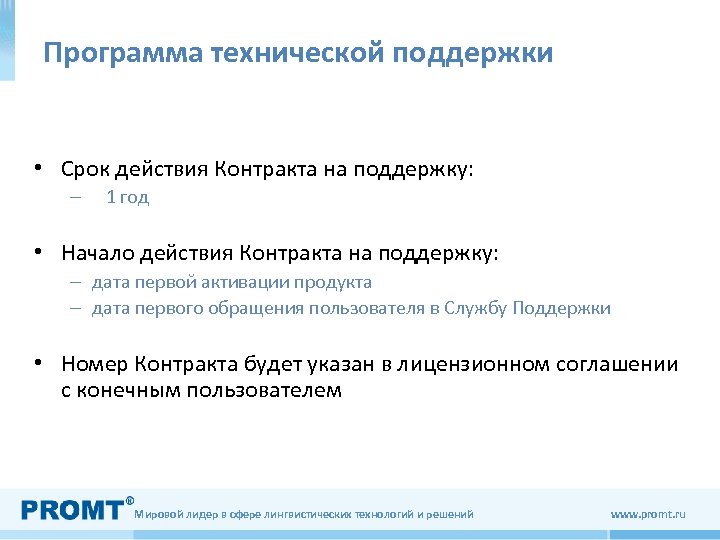 Программа технической поддержки

• Срок действия Контракта на поддержку:
– 1 год

• Начало действия Контракта на поддержку:
– дата первой активации продукта
– дата первого обращения пользователя в Службу Поддержки

• Номер Контракта будет указан в лицензионном соглашении с конечным пользователем

PROMT® Мировой лидер в сфере лингвистических технологий и решений

www.promt.ru